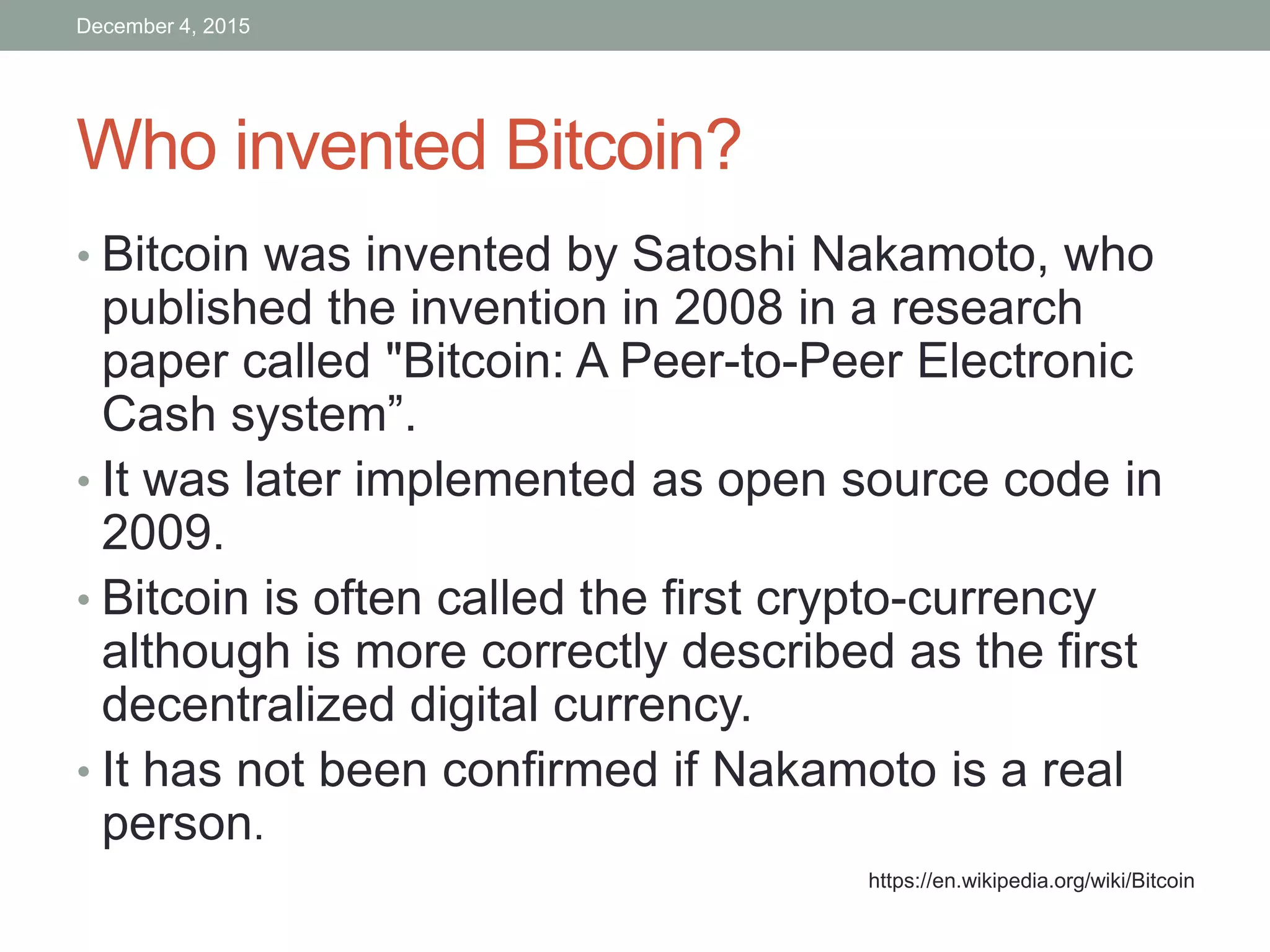 December 4, 2015

Who invented Bitcoin?

• Bitcoin was invented by Satoshi Nakamoto, who published the invention in 2008 in a research paper called "Bitcoin: A Peer-to-Peer Electronic Cash system”.
• It was later implemented as open source code in 2009.
• Bitcoin is often called the first crypto-currency although is more correctly described as the first decentralized digital currency.
• It has not been confirmed if Nakamoto is a real person.

https://en.wikipedia.org/wiki/Bitcoin